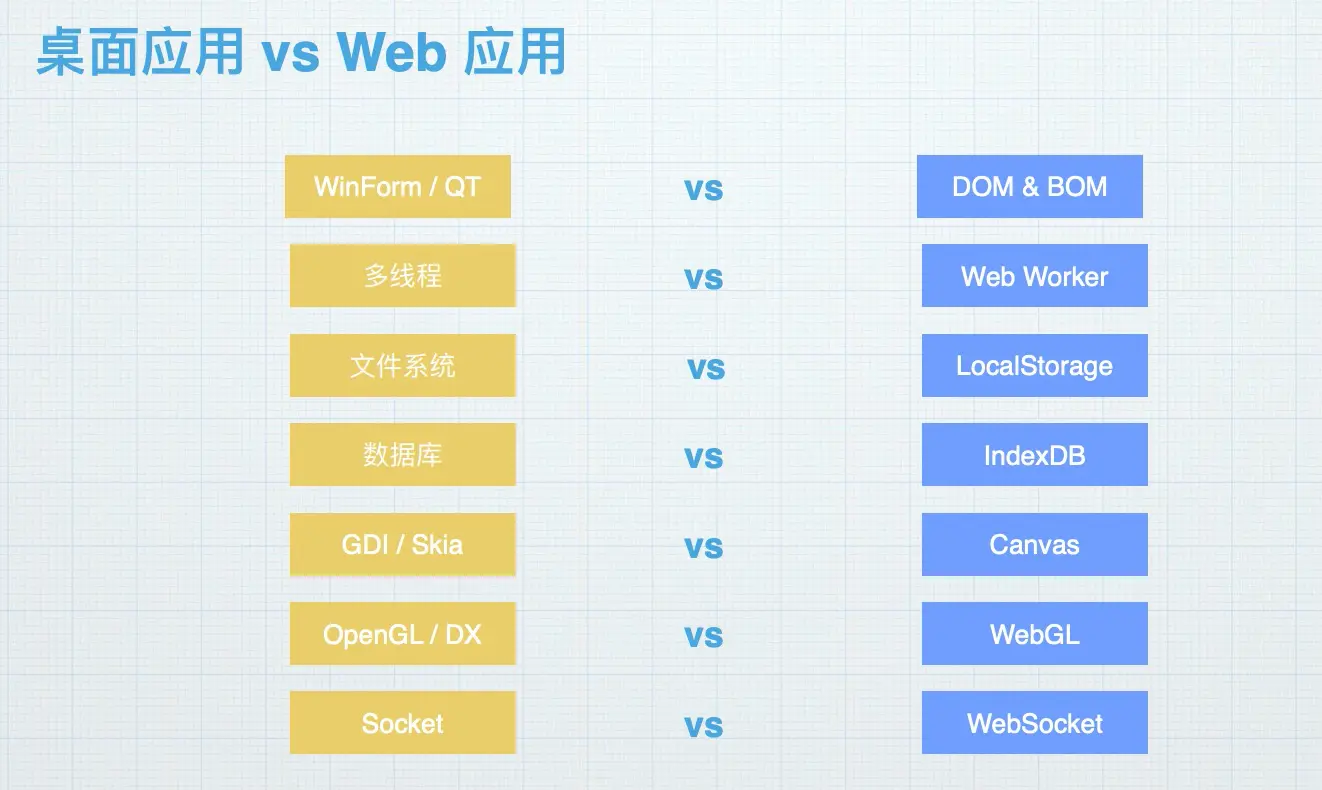 桌面应用 vs Web 应用

WinForm / QT vs DOM & BOM

多线程 vs Web Worker

文件系统 vs LocalStorage

数据库 vs IndexDB

GDI / Skia vs Canvas

OpenGL / DX vs WebGL

Socket vs WebSocket